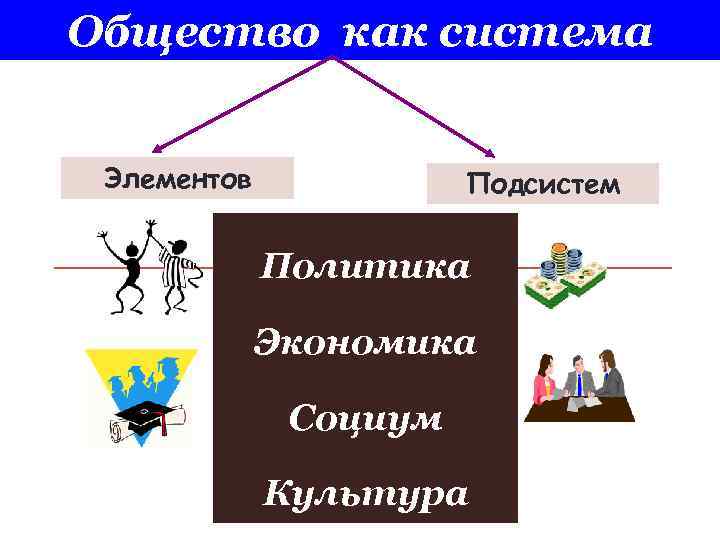 Общество как система

Элементов

Подсистем

Политика

Экономика

Социум

Культура